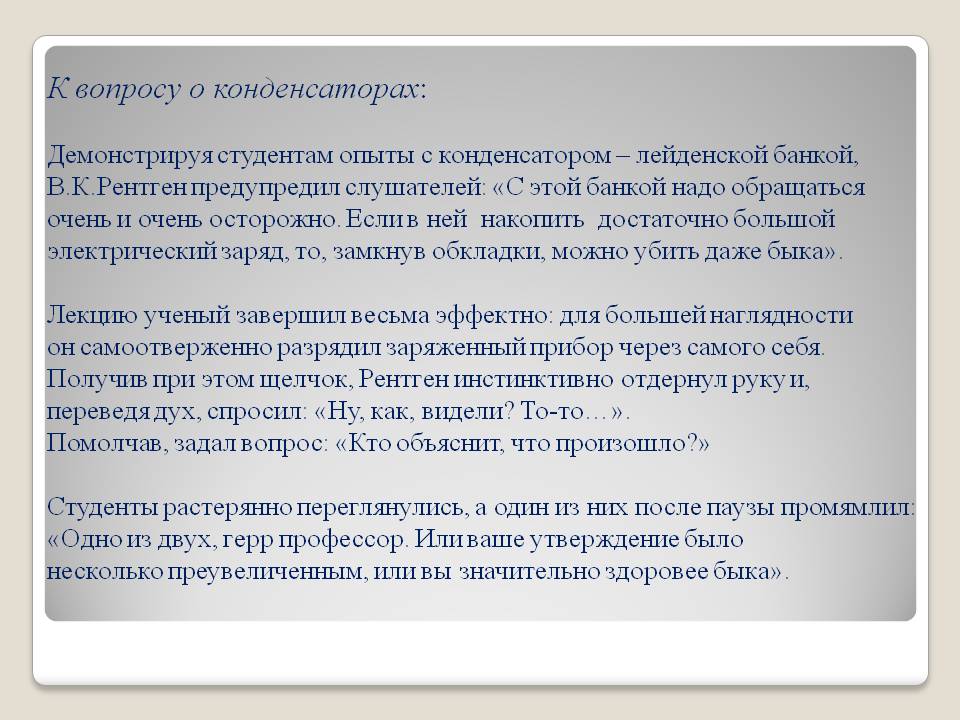 К вопросу о конденсаторах:

Демонстрируя студентам опыты с конденсатором – лейденской банкой, В.К.Рентген предупредил слушателей: «С этой банкой надо обращаться очень и очень осторожно. Если в ней накопить достаточно большой электрический заряд, то, замкнув обкладки, можно убить даже быка».

Лекцию ученый завершил весьма эффектно: для большей наглядности он самоотверженно разрядил заряженный прибор через самого себя. Получив при этом щелчок, Рентген инстинктивно отдернул руку и, переведя дух, спросил: «Ну, как, видели? То-то…».
Помолчав, задал вопрос: «Кто объяснит, что произошло?»

Студенты растерянно переглянулись, а один из них после паузы промямлил: «Одно из двух, герр профессор. Или ваше утверждение было несколько преувеличенным, или вы значительно здоровее быка».